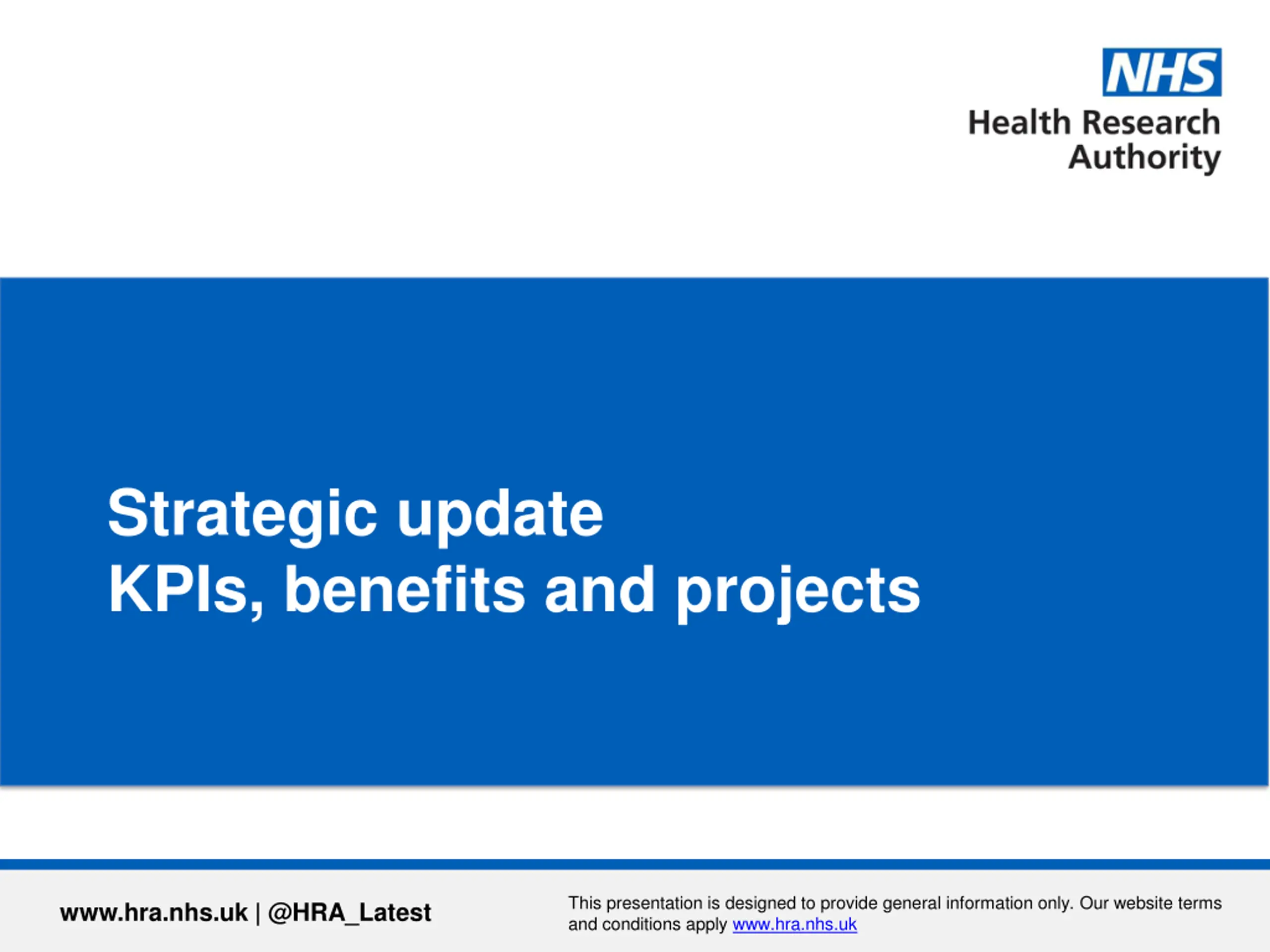 NHS
Health Research Authority

Strategic update
KPIs, benefits and projects

www.hra.nhs.uk | @HRA_Latest

This presentation is designed to provide general information only. Our website terms and conditions apply www.hra.nhs.uk